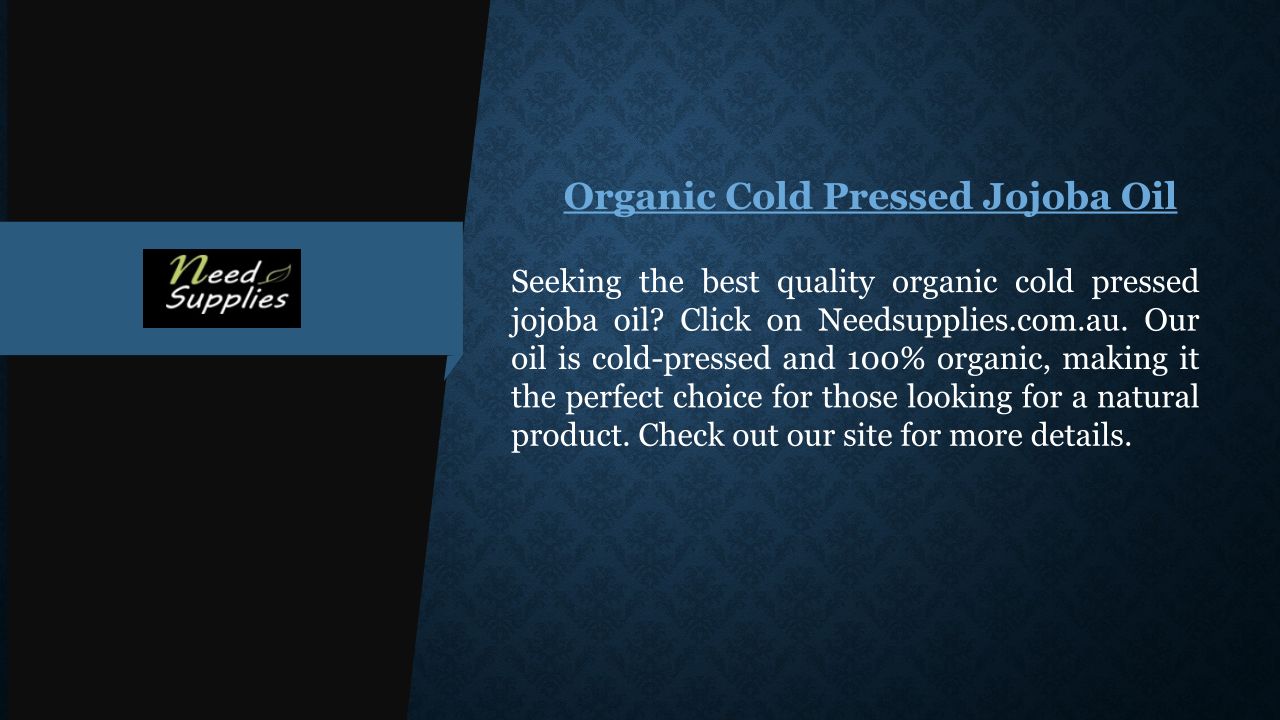 Need Supplies

Organic Cold Pressed Jojoba Oil

Seeking the best quality organic cold pressed jojoba oil? Click on Needsupplies.com.au. Our oil is cold-pressed and 100% organic, making it the perfect choice for those looking for a natural product. Check out our site for more details.